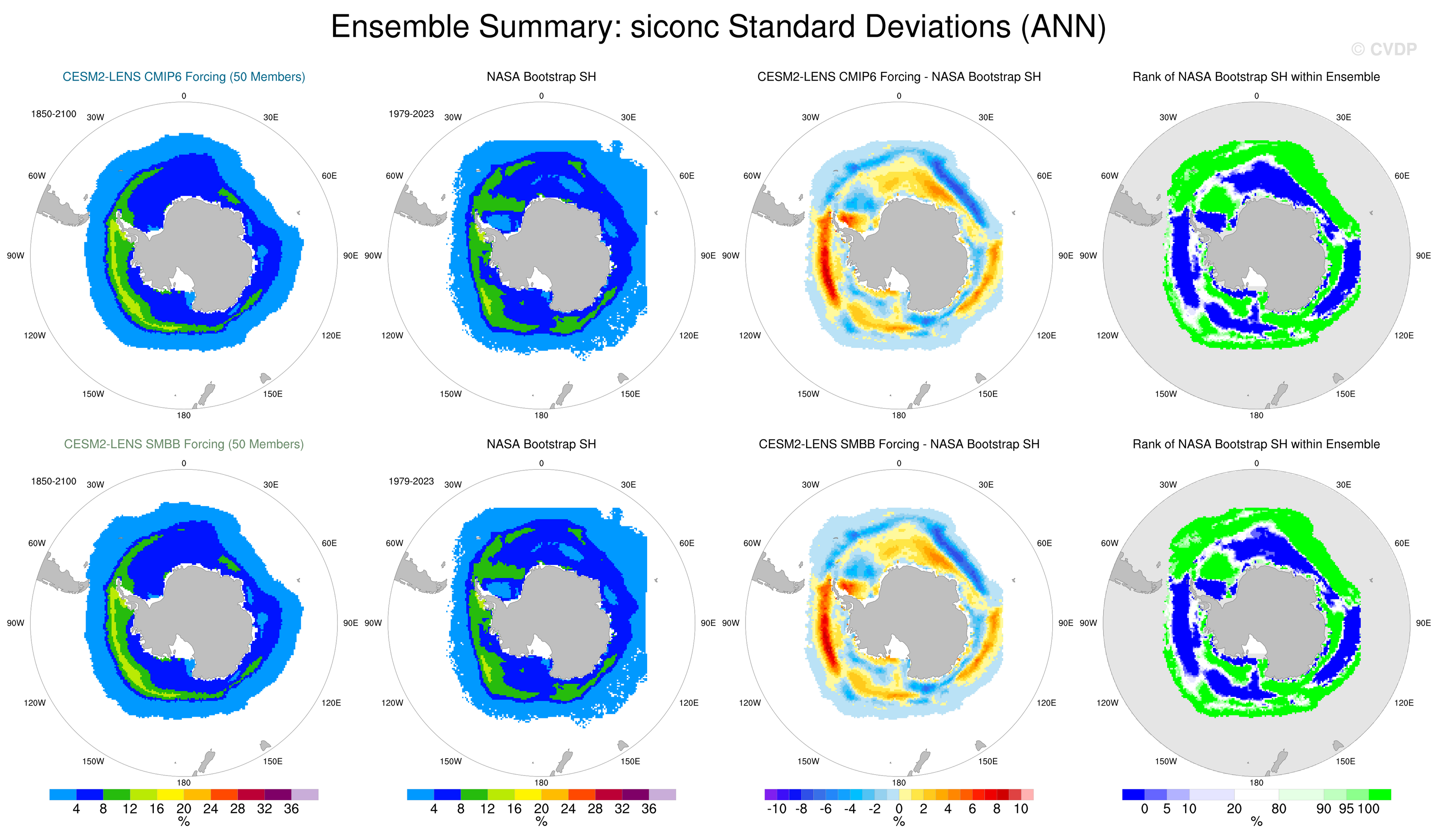 Ensemble Summary: siconc Standard Deviations (ANN)

© CVDP

CESM2-LENS CMIP6 Forcing (50 Members)

1850-2100

0 30E 60E 90E 120E 150E 180 150W 120W 90W 60W 30W

NASA Bootstrap SH

1979-2023

0 30E 60E 90E 120E 150E 180 150W 120W 90W 60W 30W

CESM2-LENS CMIP6 Forcing - NASA Bootstrap SH

0 30E 60E 90E 120E 150E 180 150W 120W 90W 60W 30W

Rank of NASA Bootstrap SH within Ensemble

0 30E 60E 90E 120E 150E 180 150W 120W 90W 60W 30W

CESM2-LENS SMBB Forcing (50 Members)

1850-2100

0 30E 60E 90E 120E 150E 180 150W 120W 90W 60W 30W

NASA Bootstrap SH

1979-2023

0 30E 60E 90E 120E 150E 180 150W 120W 90W 60W 30W

CESM2-LENS SMBB Forcing - NASA Bootstrap SH

0 30E 60E 90E 120E 150E 180 150W 120W 90W 60W 30W

Rank of NASA Bootstrap SH within Ensemble

0 30E 60E 90E 120E 150E 180 150W 120W 90W 60W 30W

4 8 12 16 20 24 28 32 36
%

4 8 12 16 20 24 28 32 36
%

-10 -8 -6 -4 -2 0 2 4 6 8 10
%

0 5 10 20 80 90 95 100
%